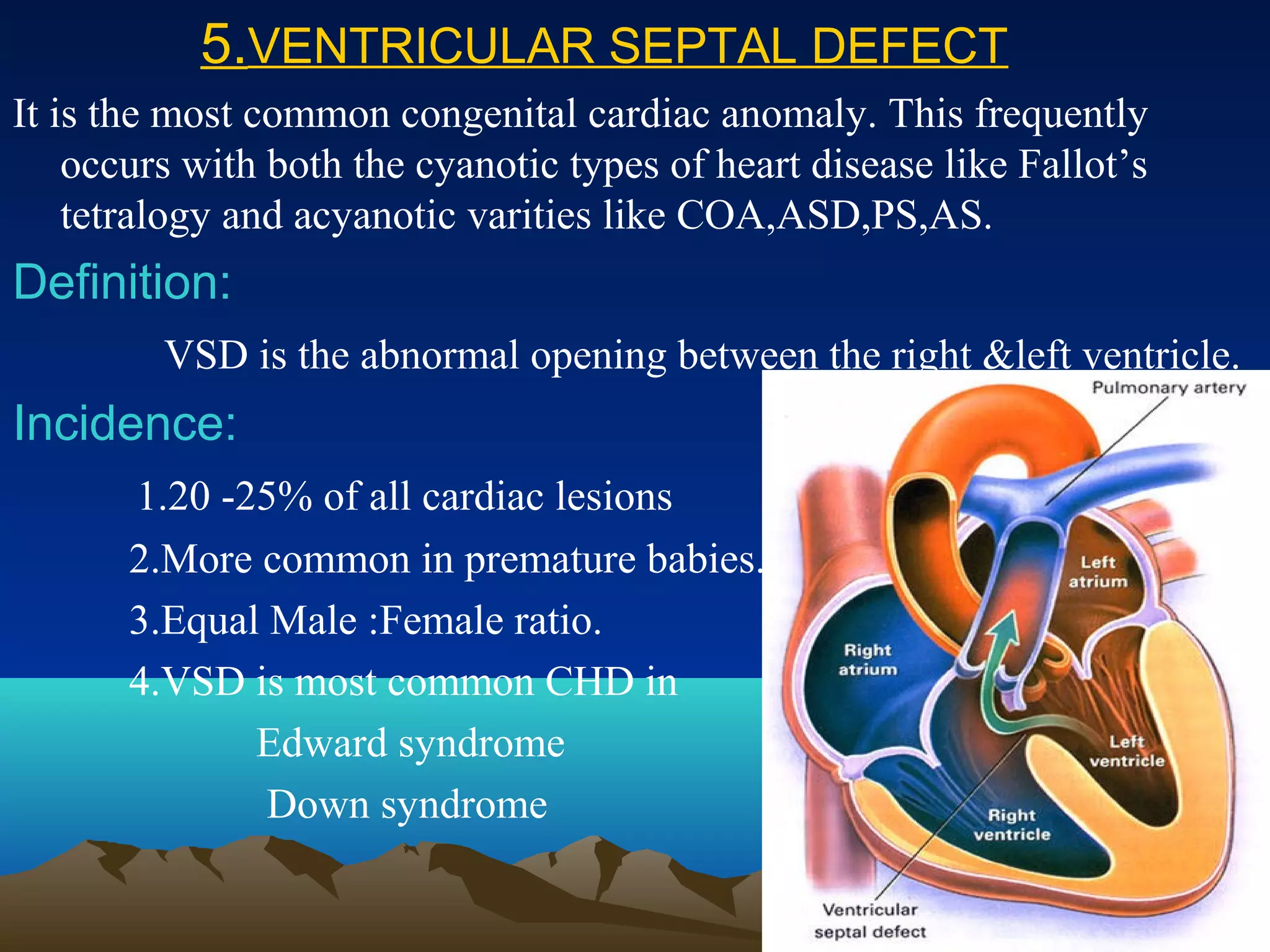 5.VENTRICULAR SEPTAL DEFECT

It is the most common congenital cardiac anomaly. This frequently occurs with both the cyanotic types of heart disease like Fallot’s tetralogy and acyanotic varities like COA,ASD,PS,AS.

Definition:

VSD is the abnormal opening between the right &left ventricle.

Incidence:

1.20 -25% of all cardiac lesions

2.More common in premature babies.

3.Equal Male :Female ratio.

4.VSD is most common CHD in

Edward syndrome

Down syndrome

Pulmonary artery

Left atrium

Right atrium

Left ventricle

Right ventricle

Ventricular septal defect